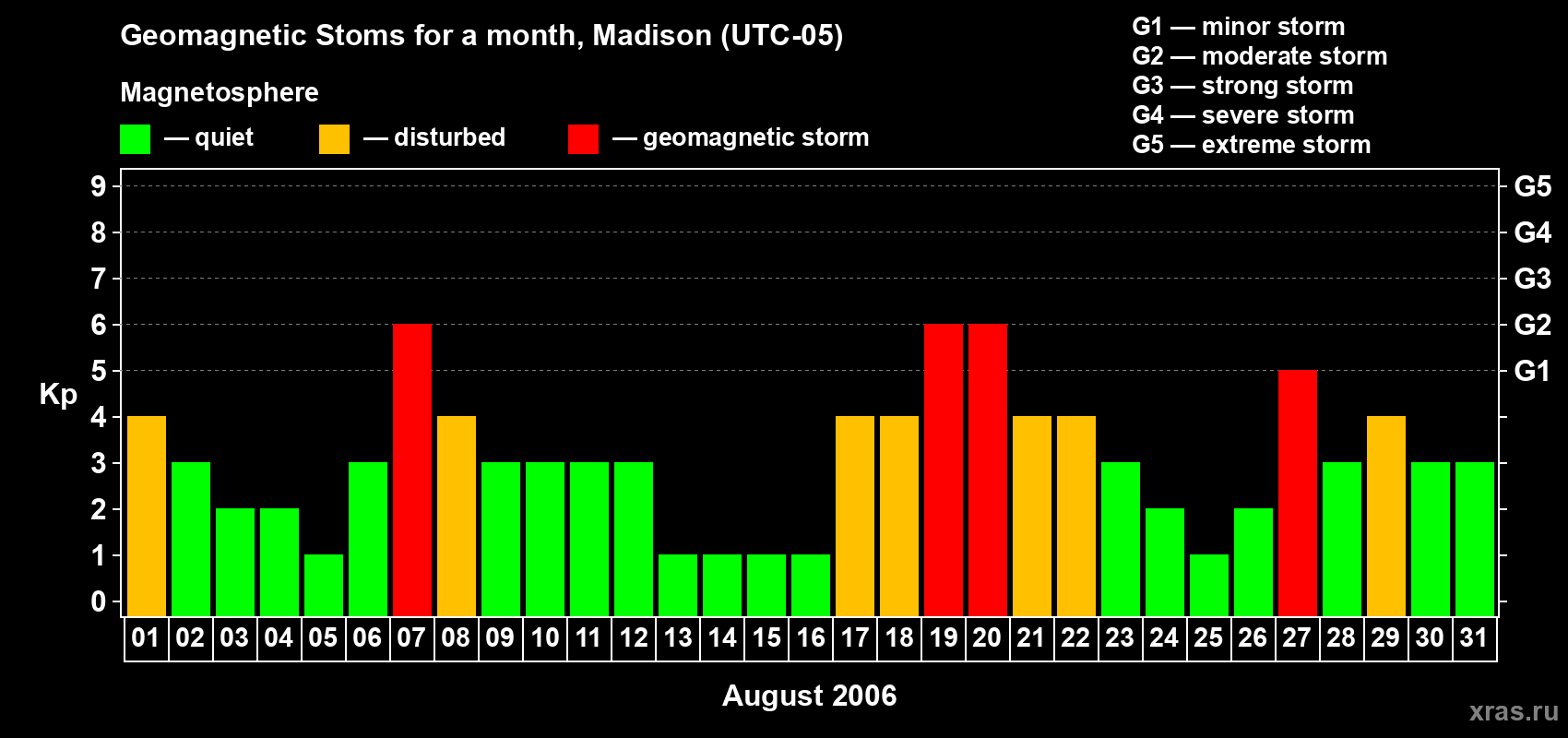 Geomagnetic Stoms for a month, Madison (UTC-05)

Magnetosphere

— quiet — disturbed — geomagnetic storm

G1 — minor storm
G2 — moderate storm
G3 — strong storm
G4 — severe storm
G5 — extreme storm

Kp

9
8
7
6
5
4
3
2
1
0

G5
G4
G3
G2
G1

01 02 03 04 05 06 07 08 09 10 11 12 13 14 15 16 17 18 19 20 21 22 23 24 25 26 27 28 29 30 31

August 2006

xras.ru